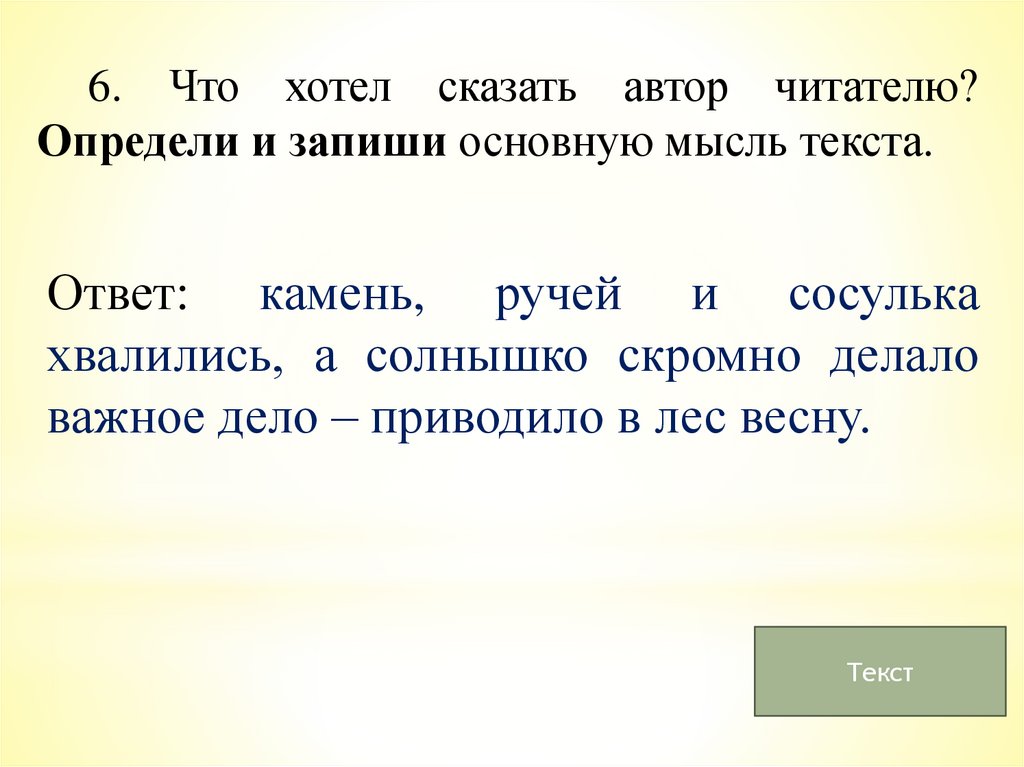 6. Что хотел сказать автор читателю? Определи и запиши основную мысль текста.

Ответ: камень, ручей и сосулька хвалились, а солнышко скромно делало важное дело – приводило в лес весну.

Текст